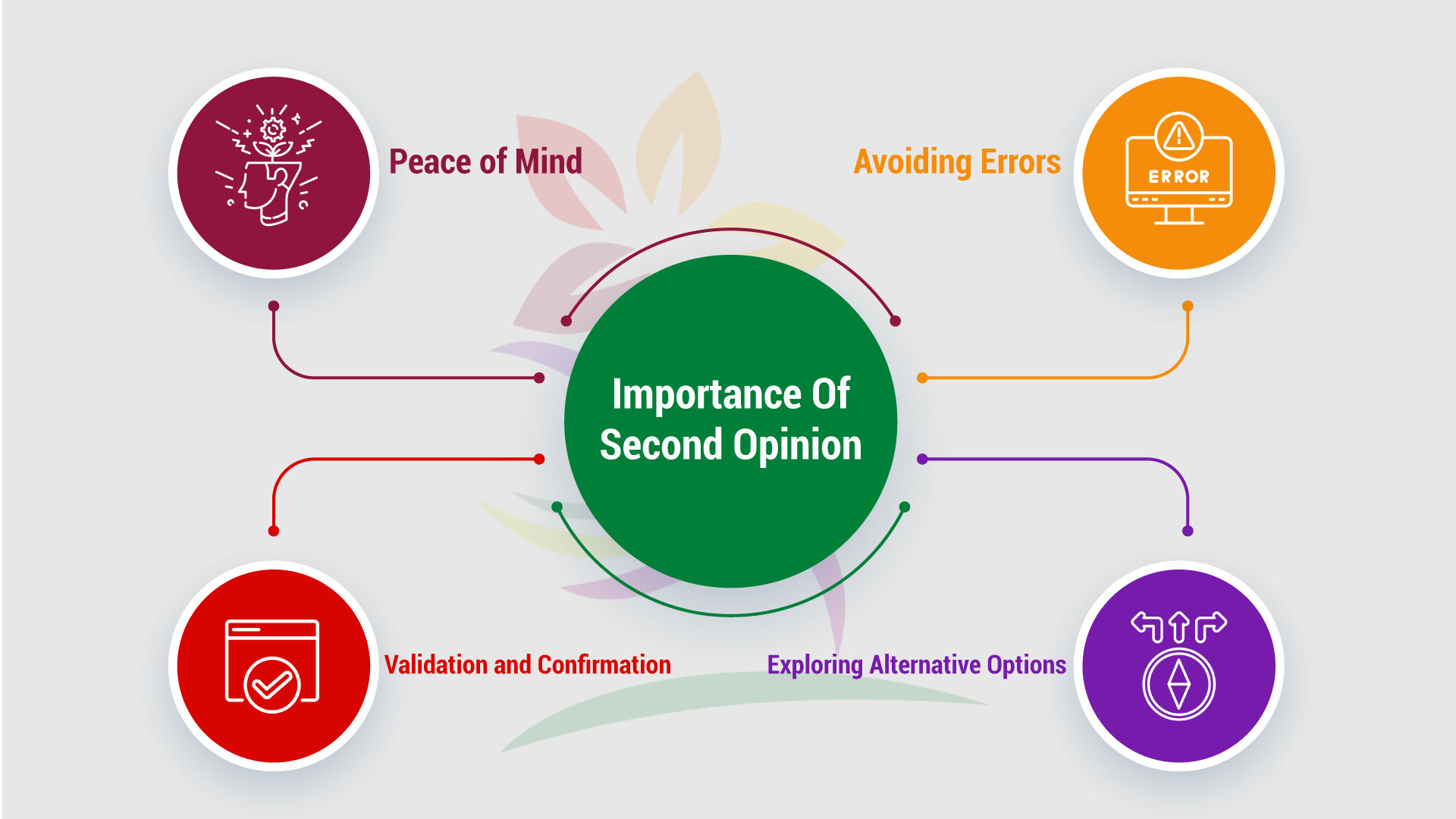 Peace of Mind

Avoiding Errors

ERROR

Importance Of Second Opinion

Validation and Confirmation

Exploring Alternative Options